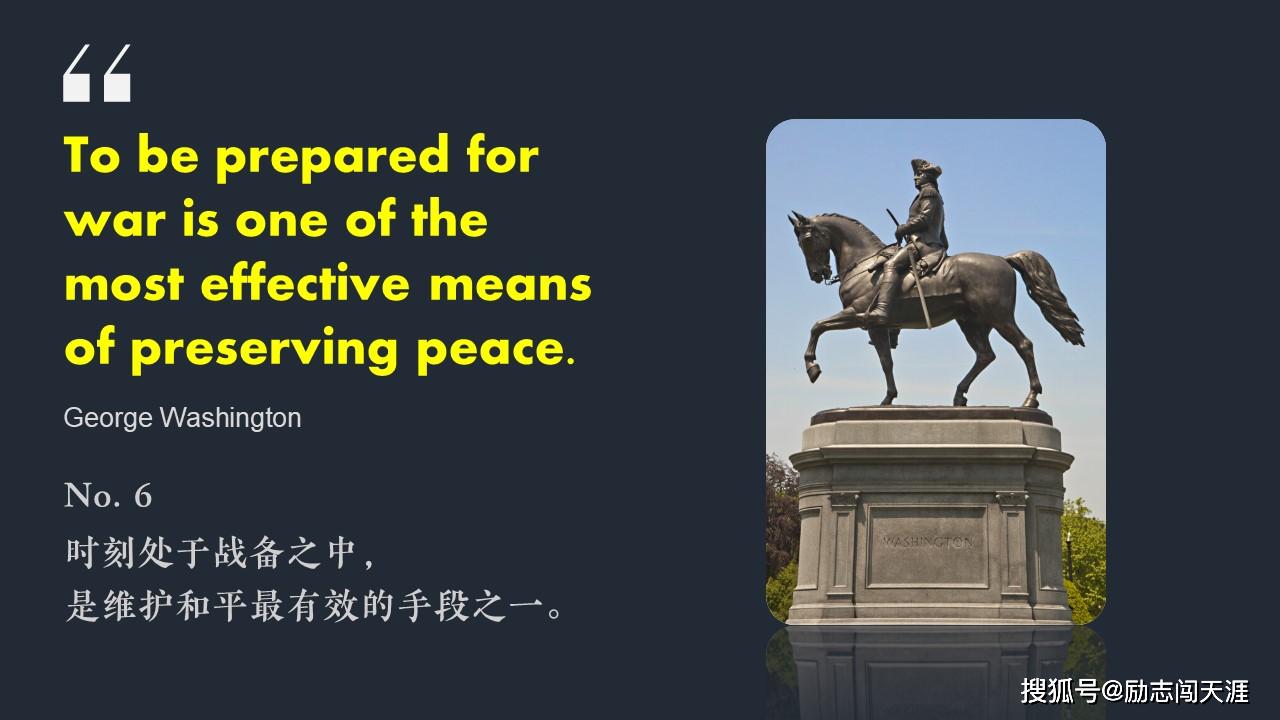 “

To be prepared for war is one of the most effective means of preserving peace.

George Washington

No. 6

时刻处于战备之中，
是维护和平最有效的手段之一。

WASHINGTON

搜狐号@励志闯天涯